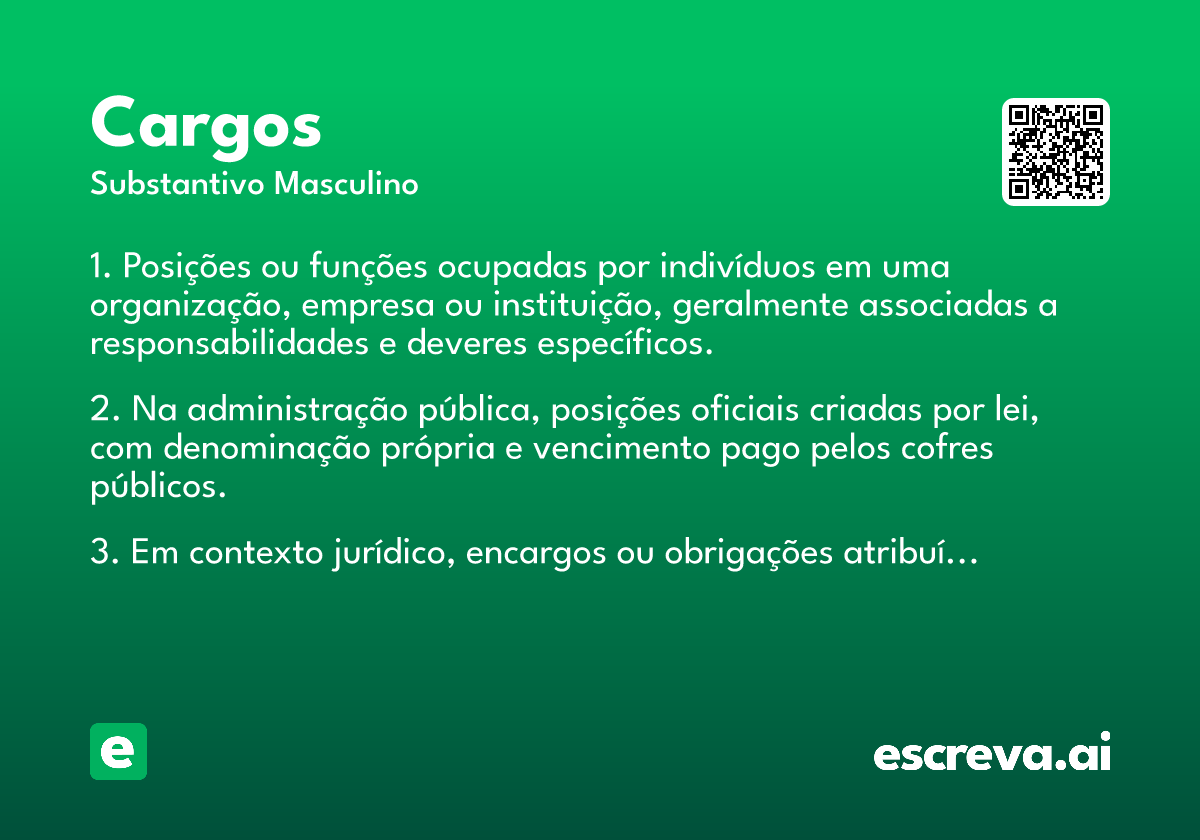 Cargos
Substantivo Masculino

1. Posições ou funções ocupadas por indivíduos em uma organização, empresa ou instituição, geralmente associadas a responsabilidades e deveres específicos.

2. Na administração pública, posições oficiais criadas por lei, com denominação própria e vencimento pago pelos cofres públicos.

3. Em contexto jurídico, encargos ou obrigações atribuí...

e

escreva.ai